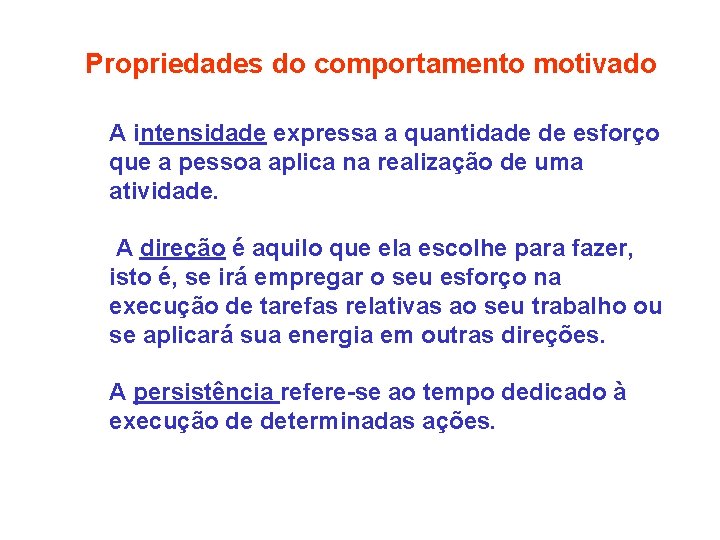 Propriedades do comportamento motivado

A intensidade expressa a quantidade de esforço que a pessoa aplica na realização de uma atividade.

A direção é aquilo que ela escolhe para fazer, isto é, se irá empregar o seu esforço na execução de tarefas relativas ao seu trabalho ou se aplicará sua energia em outras direções.

A persistência refere-se ao tempo dedicado à execução de determinadas ações.